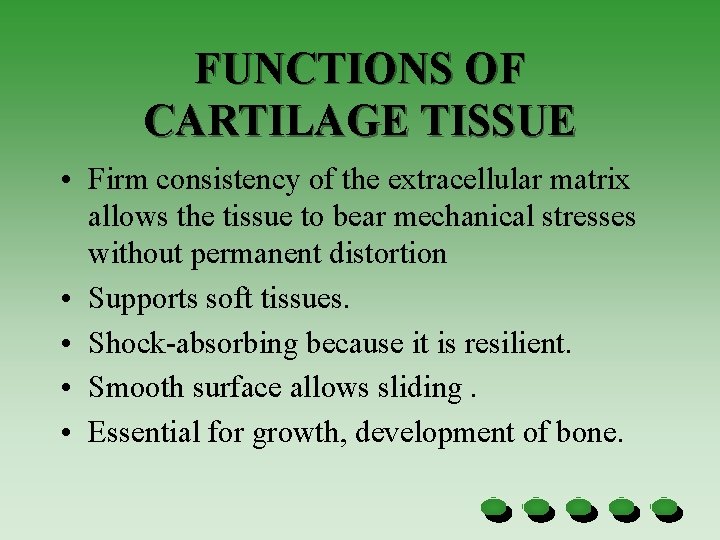 FUNCTIONS OF CARTILAGE TISSUE

• Firm consistency of the extracellular matrix allows the tissue to bear mechanical stresses without permanent distortion
• Supports soft tissues.
• Shock-absorbing because it is resilient.
• Smooth surface allows sliding .
• Essential for growth, development of bone.